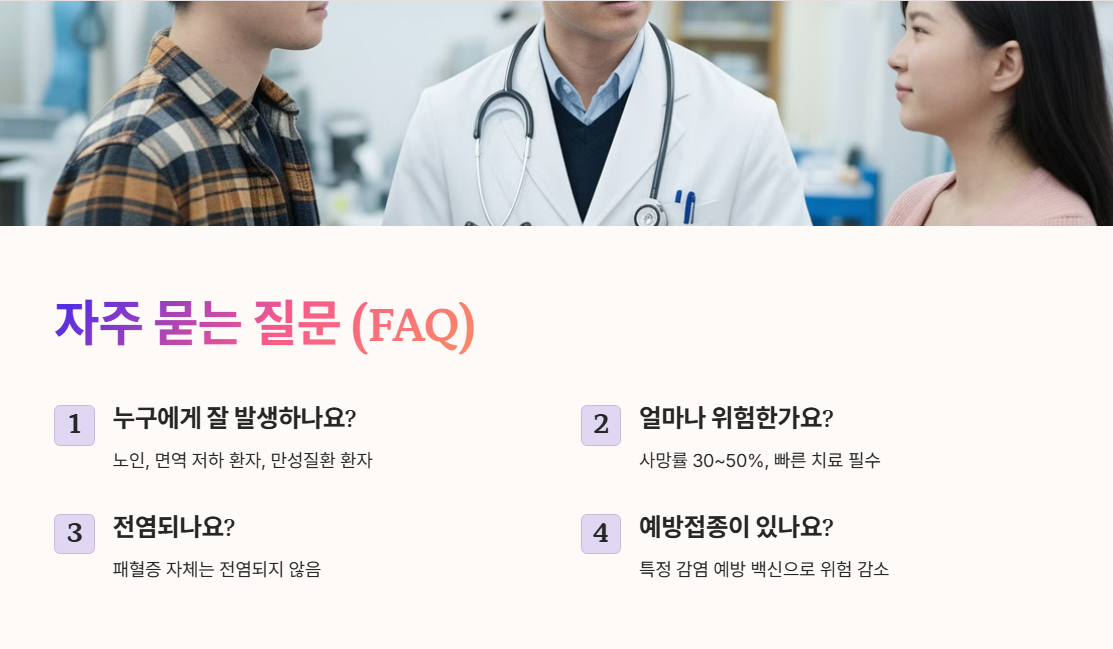 자주 묻는 질문 (FAQ)

1
누구에게 잘 발생하나요?
노인, 면역 저하 환자, 만성질환 환자

2
얼마나 위험한가요?
사망률 30~50%, 빠른 치료 필수

3
전염되나요?
패혈증 자체는 전염되지 않음

4
예방접종이 있나요?
특정 감염 예방 백신으로 위험 감소